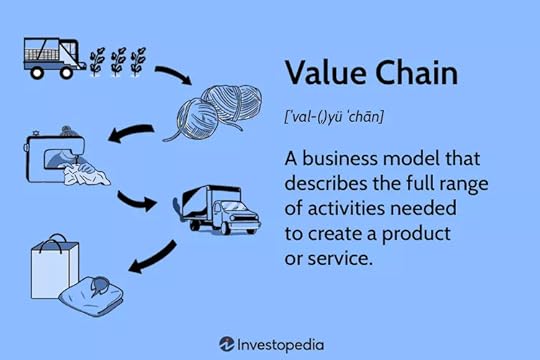 Value Chain

['val-(,)yü 'chān]

A business model that describes the full range of activities needed to create a product or service.

Investopedia